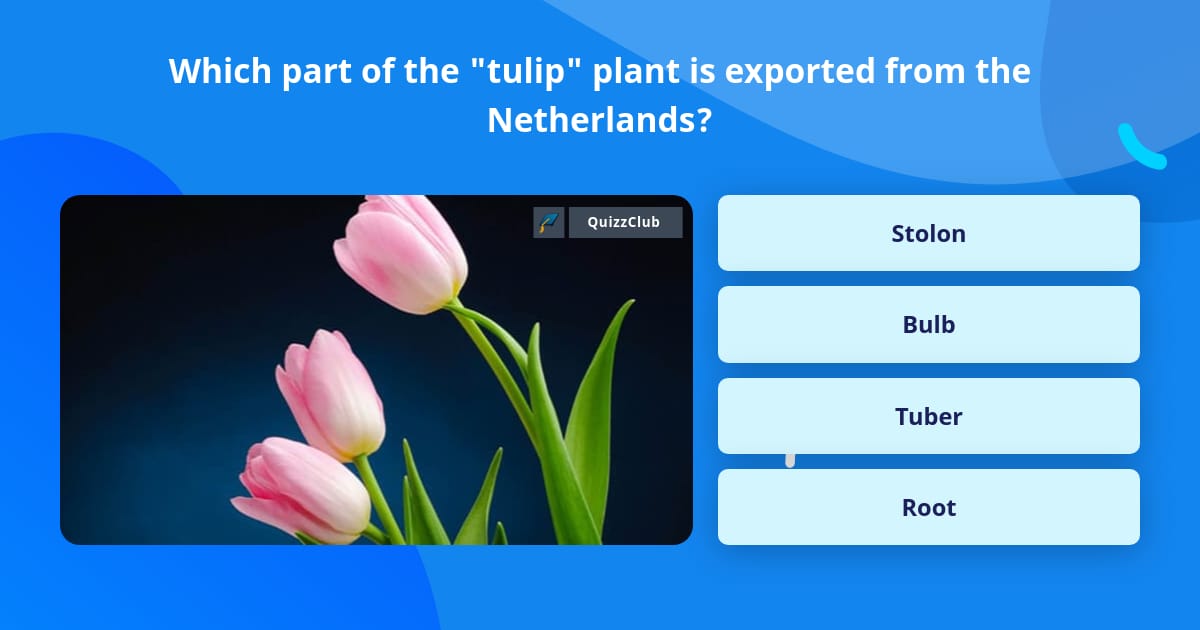 Which part of the "tulip" plant is exported from the Netherlands?

QuizzClub

Stolon

Bulb

Tuber

Root